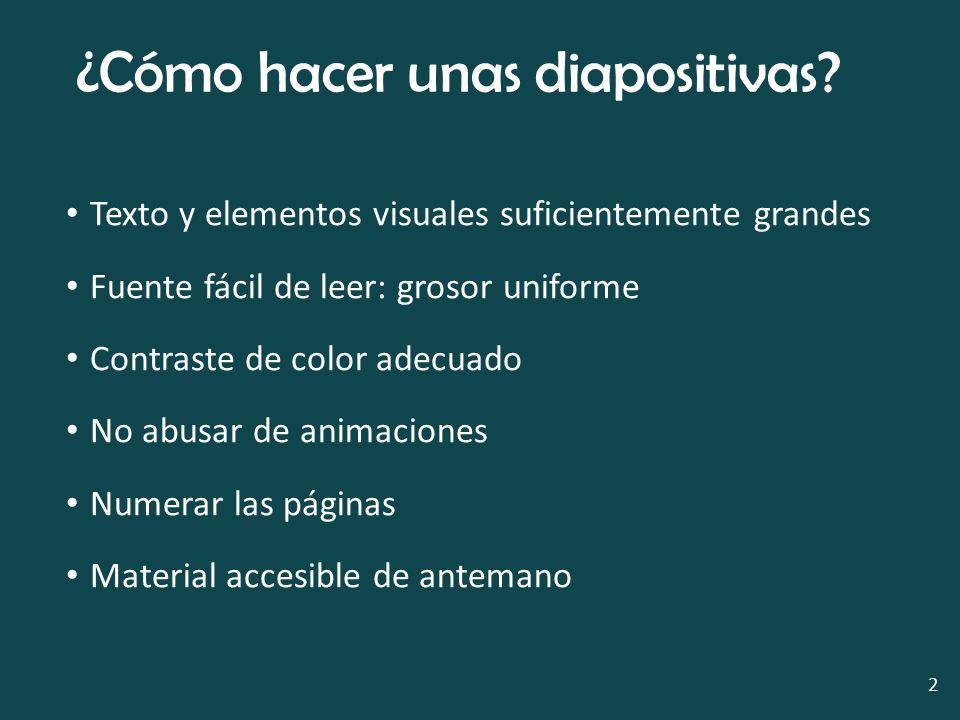 ¿Cómo hacer unas diapositivas?

• Texto y elementos visuales suficientemente grandes

• Fuente fácil de leer: grosor uniforme

• Contraste de color adecuado

• No abusar de animaciones

• Numerar las páginas

• Material accesible de antemano

2